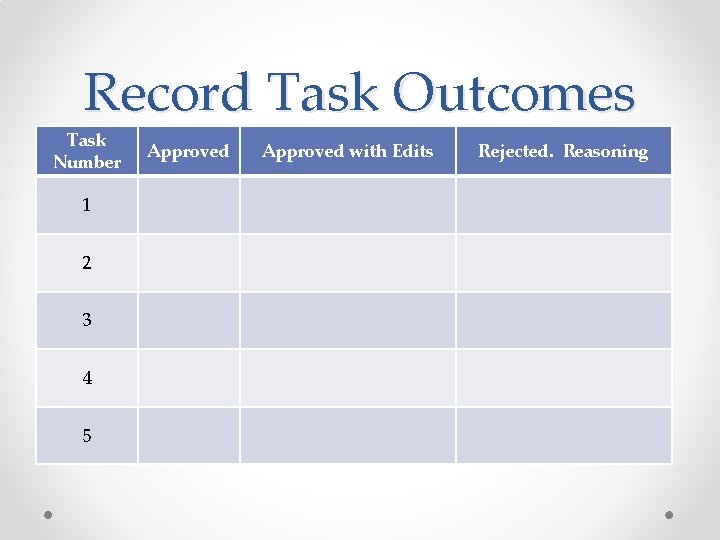 Record Task Outcomes

| Task Number | Approved | Approved with Edits | Rejected. Reasoning |
|---|---|---|---|
| 1 | | | |
| 2 | | | |
| 3 | | | |
| 4 | | | |
| 5 | | | |